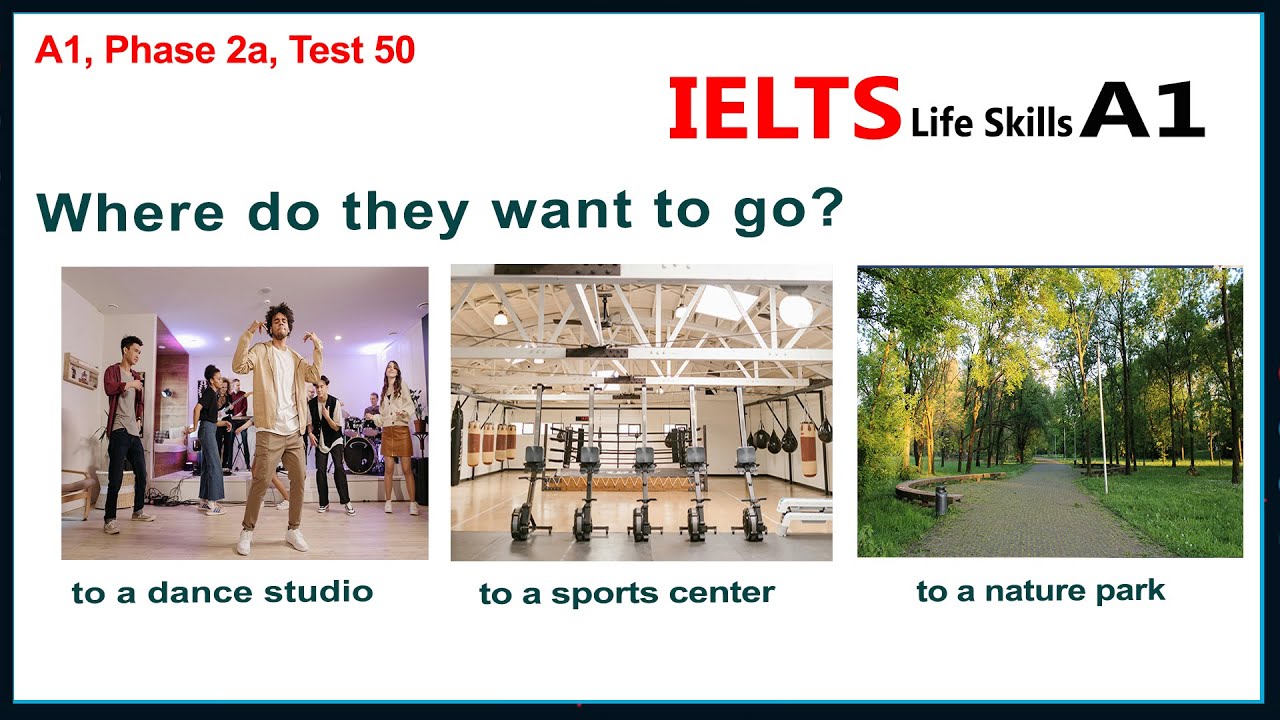 A1, Phase 2a, Test 50

IELTS Life Skills A1

Where do they want to go?

to a dance studio

to a sports center

to a nature park